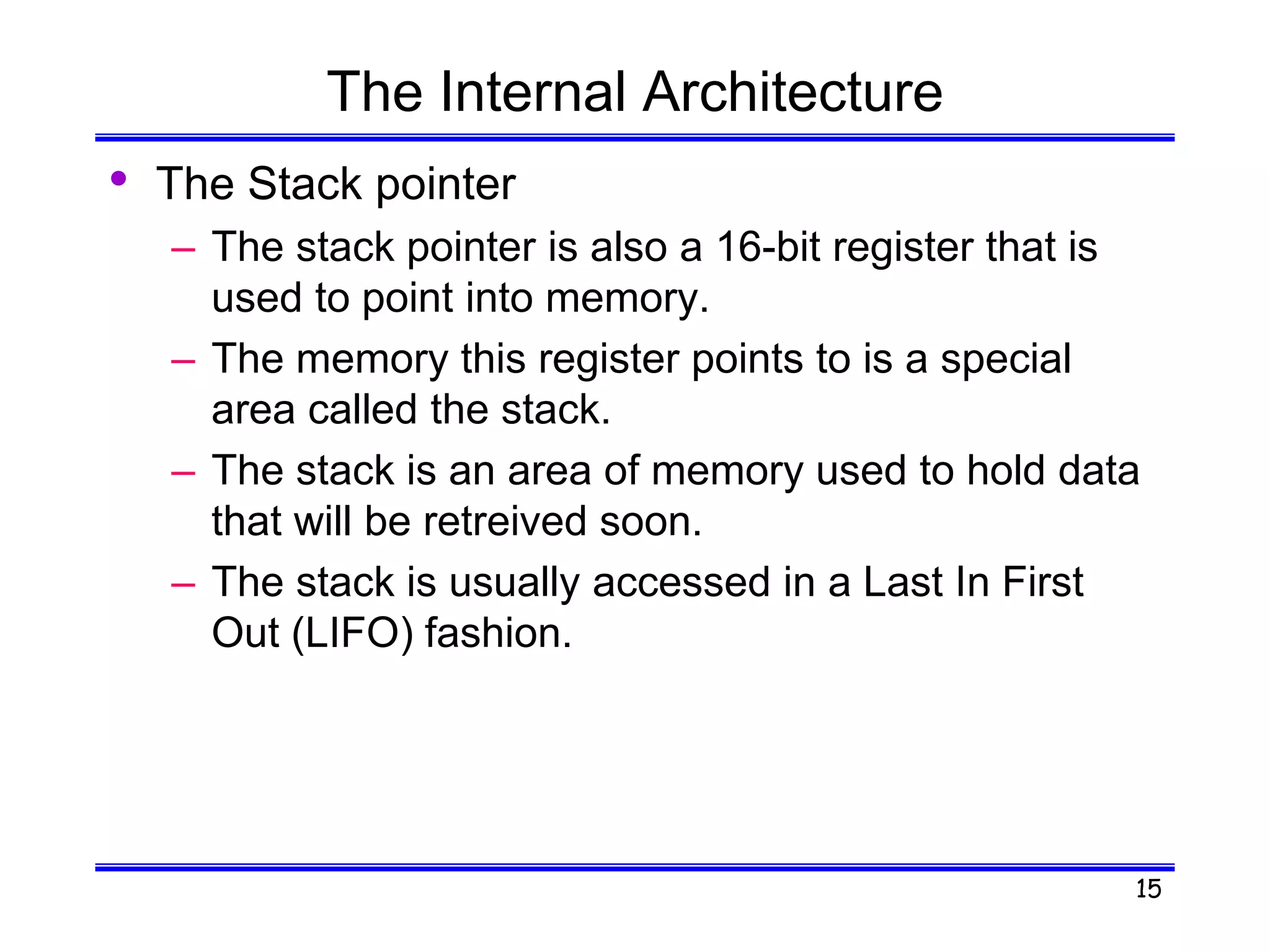 The Internal Architecture

• The Stack pointer

– The stack pointer is also a 16-bit register that is used to point into memory.

– The memory this register points to is a special area called the stack.

– The stack is an area of memory used to hold data that will be retreived soon.

– The stack is usually accessed in a Last In First Out (LIFO) fashion.

15